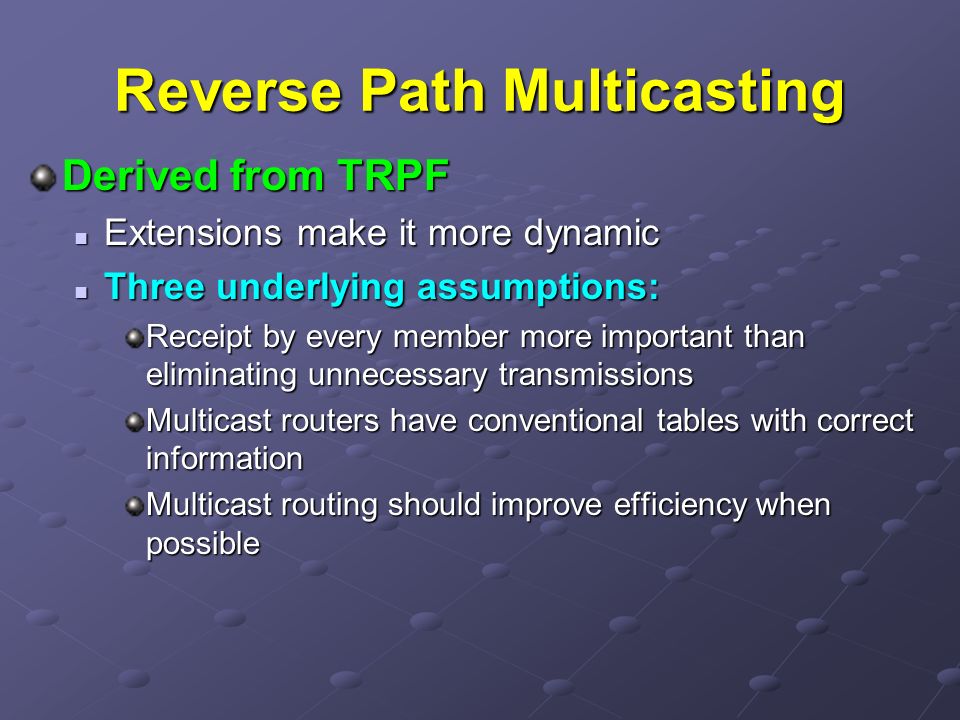 Reverse Path Multicasting

Derived from TRPF

Extensions make it more dynamic

Three underlying assumptions:

Receipt by every member more important than eliminating unnecessary transmissions

Multicast routers have conventional tables with correct information

Multicast routing should improve efficiency when possible